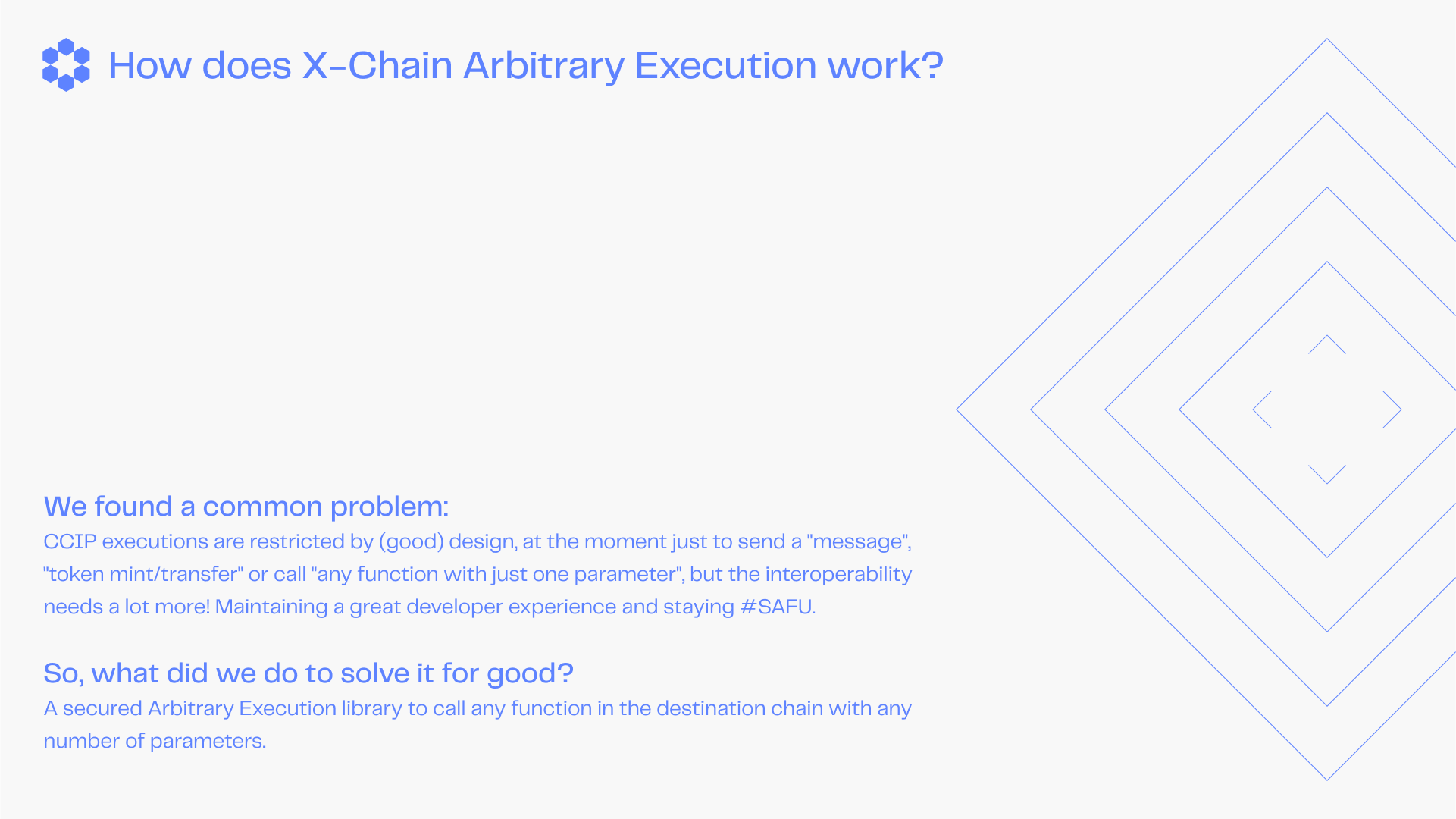 How does X-Chain Arbitrary Execution work?

We found a common problem:
CCIP executions are restricted by (good) design, at the moment just to send a "message", "token mint/transfer" or call "any function with just one parameter", but the interoperability needs a lot more! Maintaining a great developer experience and staying #SAFU.

So, what did we do to solve it for good?
A secured Arbitrary Execution library to call any function in the destination chain with any number of parameters.